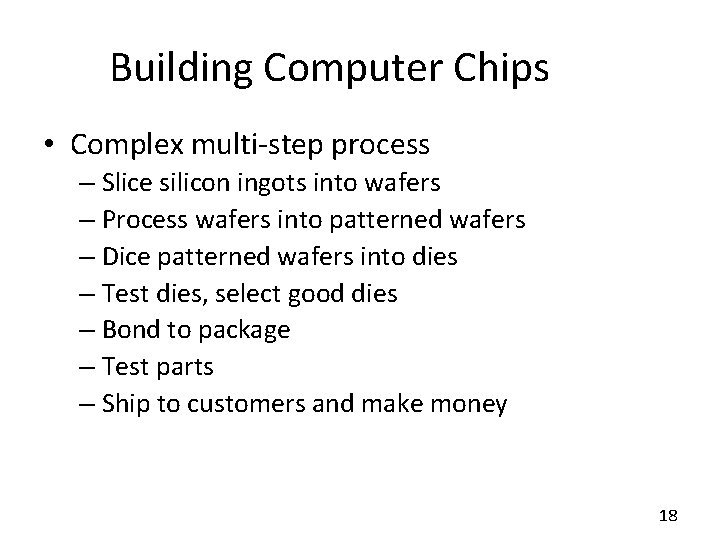 Building Computer Chips

• Complex multi-step process
– Slice silicon ingots into wafers
– Process wafers into patterned wafers
– Dice patterned wafers into dies
– Test dies, select good dies
– Bond to package
– Test parts
– Ship to customers and make money

18